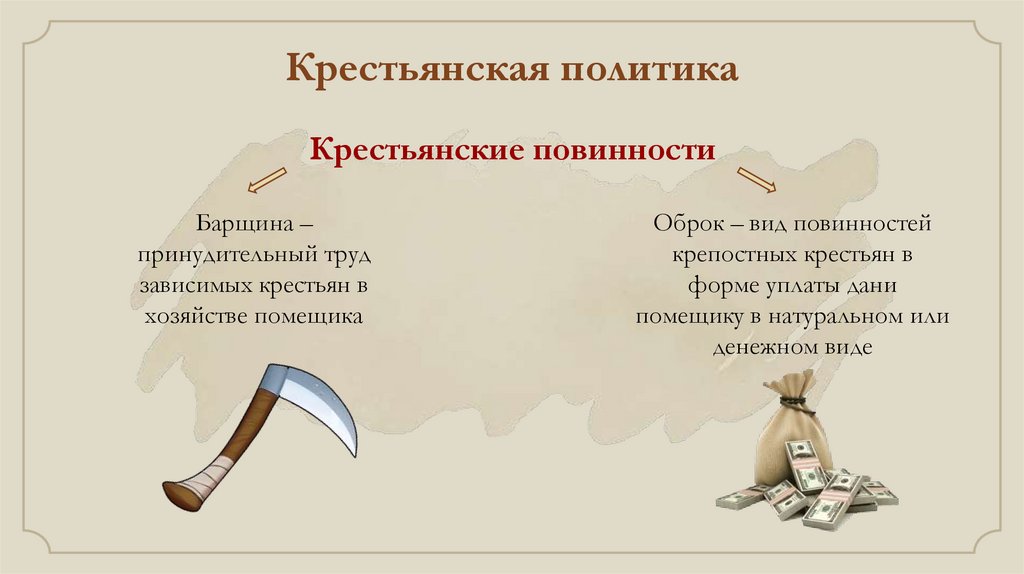 Крестьянская политика

Крестьянские повинности

Барщина – принудительный труд зависимых крестьян в хозяйстве помещика

Оброк – вид повинностей крепостных крестьян в форме уплаты дани помещику в натуральном или денежном виде